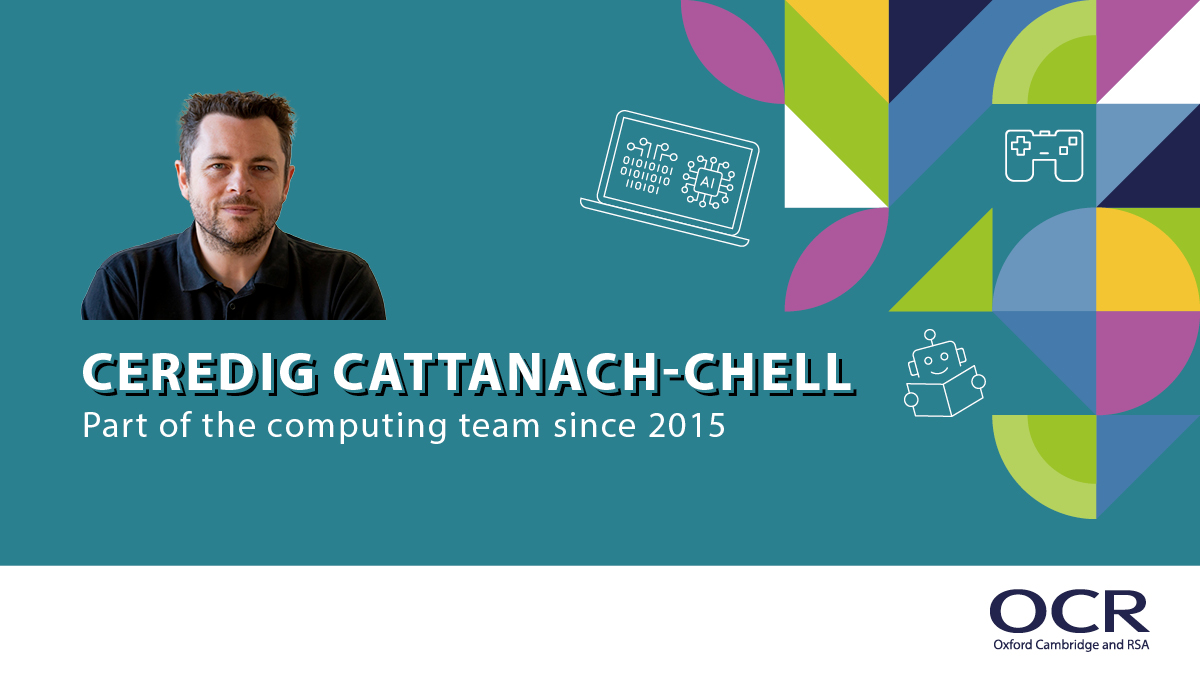 AI

CEREDIG CATTANACH-CHELL
Part of the computing team since 2015

OCR
Oxford Cambridge and RSA